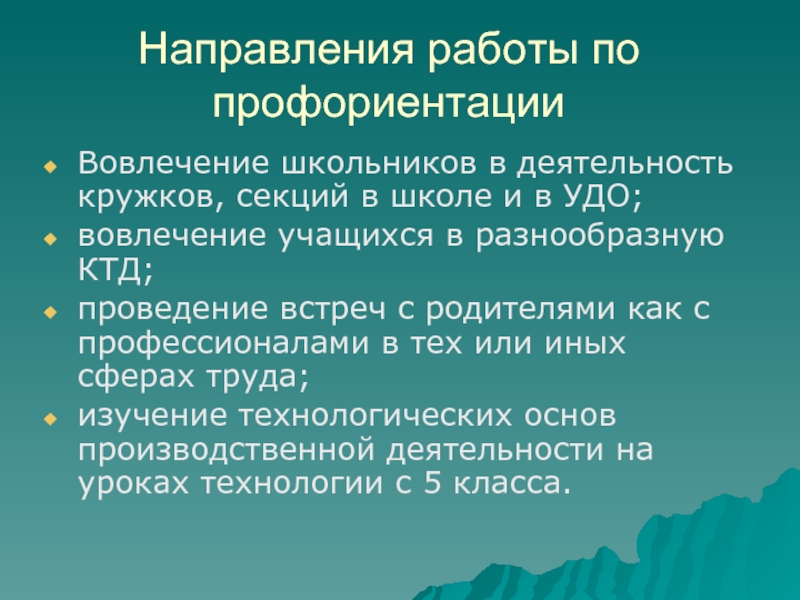 Направления работы по профориентации

Вовлечение школьников в деятельность кружков, секций в школе и в УДО;

вовлечение учащихся в разнообразную КТД;

проведение встреч с родителями как с профессионалами в тех или иных сферах труда;

изучение технологических основ производственной деятельности на уроках технологии с 5 класса.